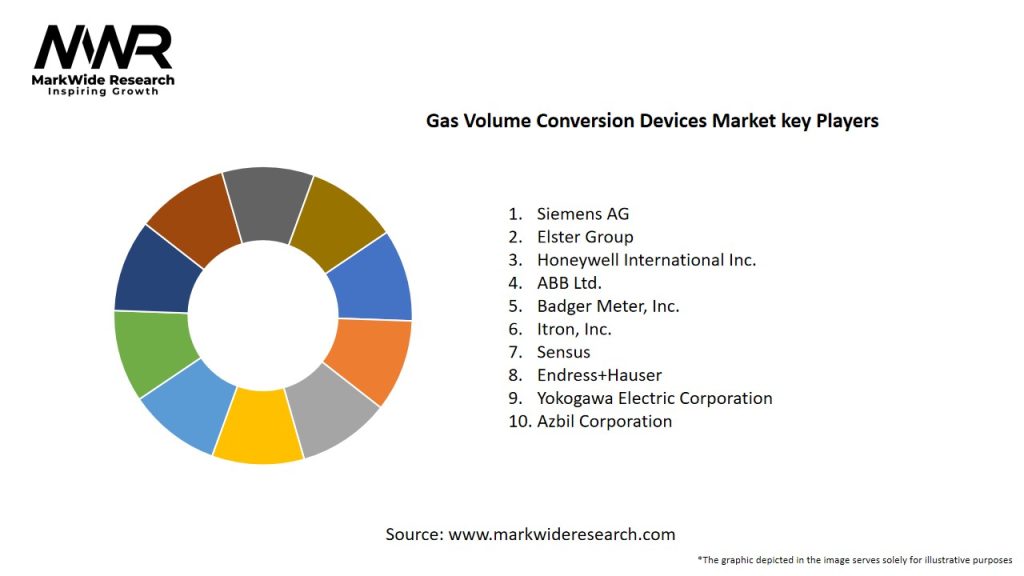 MWR
MarkWide Research
Inspiring Growth

Gas Volume Conversion Devices Market key Players

1. Siemens AG
2. Elster Group
3. Honeywell International Inc.
4. ABB Ltd.
5. Badger Meter, Inc.
6. Itron, Inc.
7. Sensus
8. Endress+Hauser
9. Yokogawa Electric Corporation
10. Azbil Corporation

Source: www.markwideresearch.com

*The graphic depicted in the image serves solely for illustrative purposes